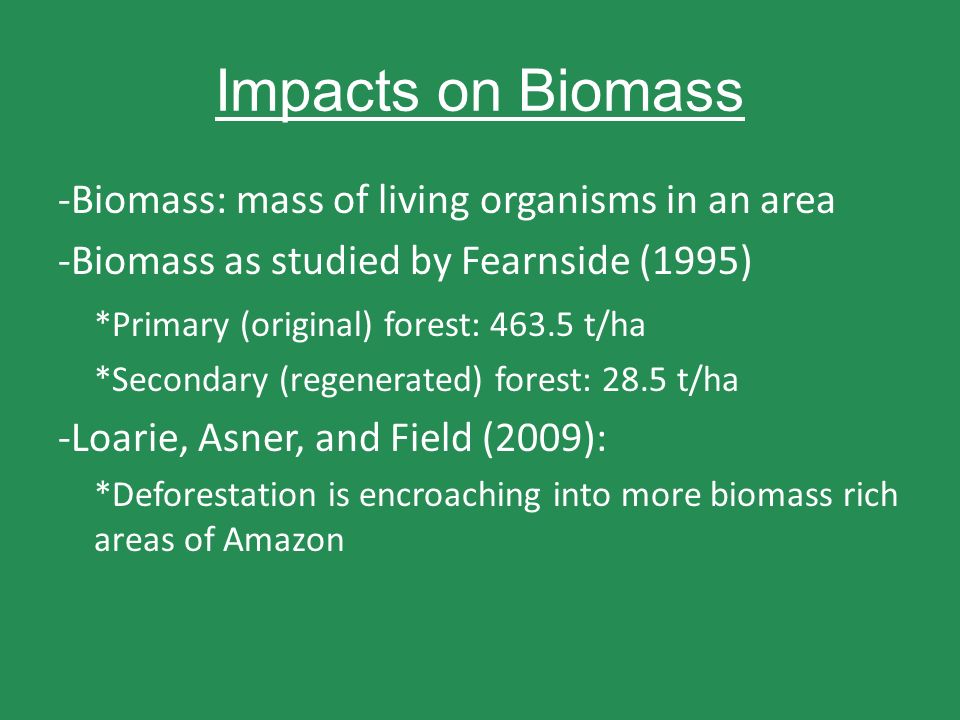 Impacts on Biomass

-Biomass: mass of living organisms in an area

-Biomass as studied by Fearnside (1995)

*Primary (original) forest: 463.5 t/ha

*Secondary (regenerated) forest: 28.5 t/ha

-Loarie, Asner, and Field (2009):

*Deforestation is encroaching into more biomass rich areas of Amazon